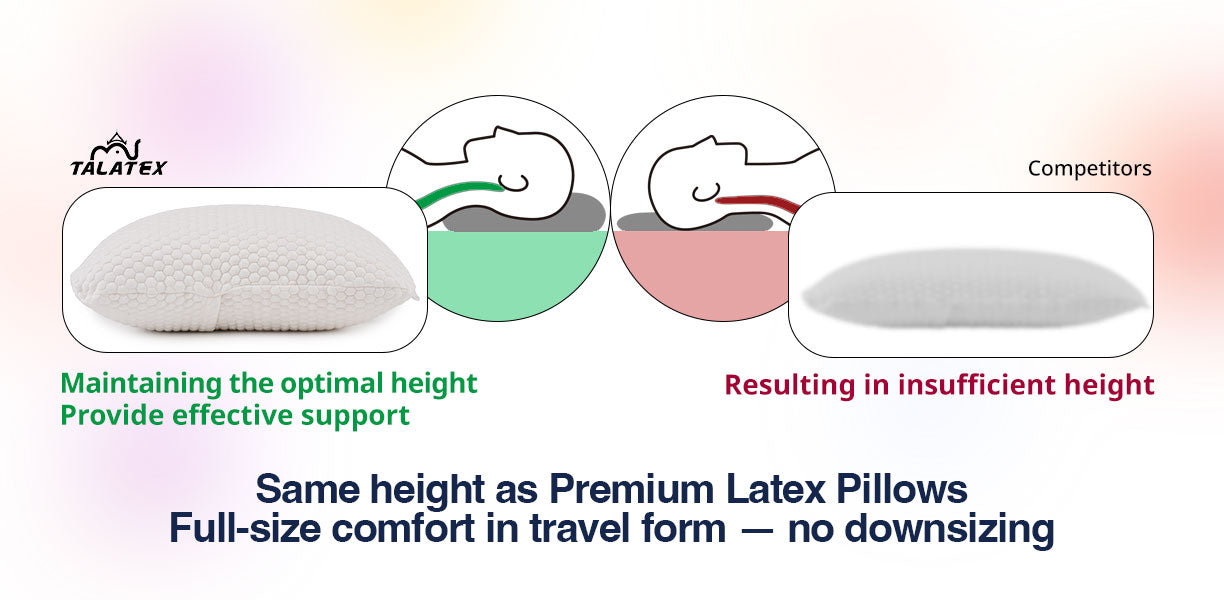 TALATEX

Competitors

Maintaining the optimal height
Provide effective support

Resulting in insufficient height

Same height as Premium Latex Pillows
Full-size comfort in travel form — no downsizing